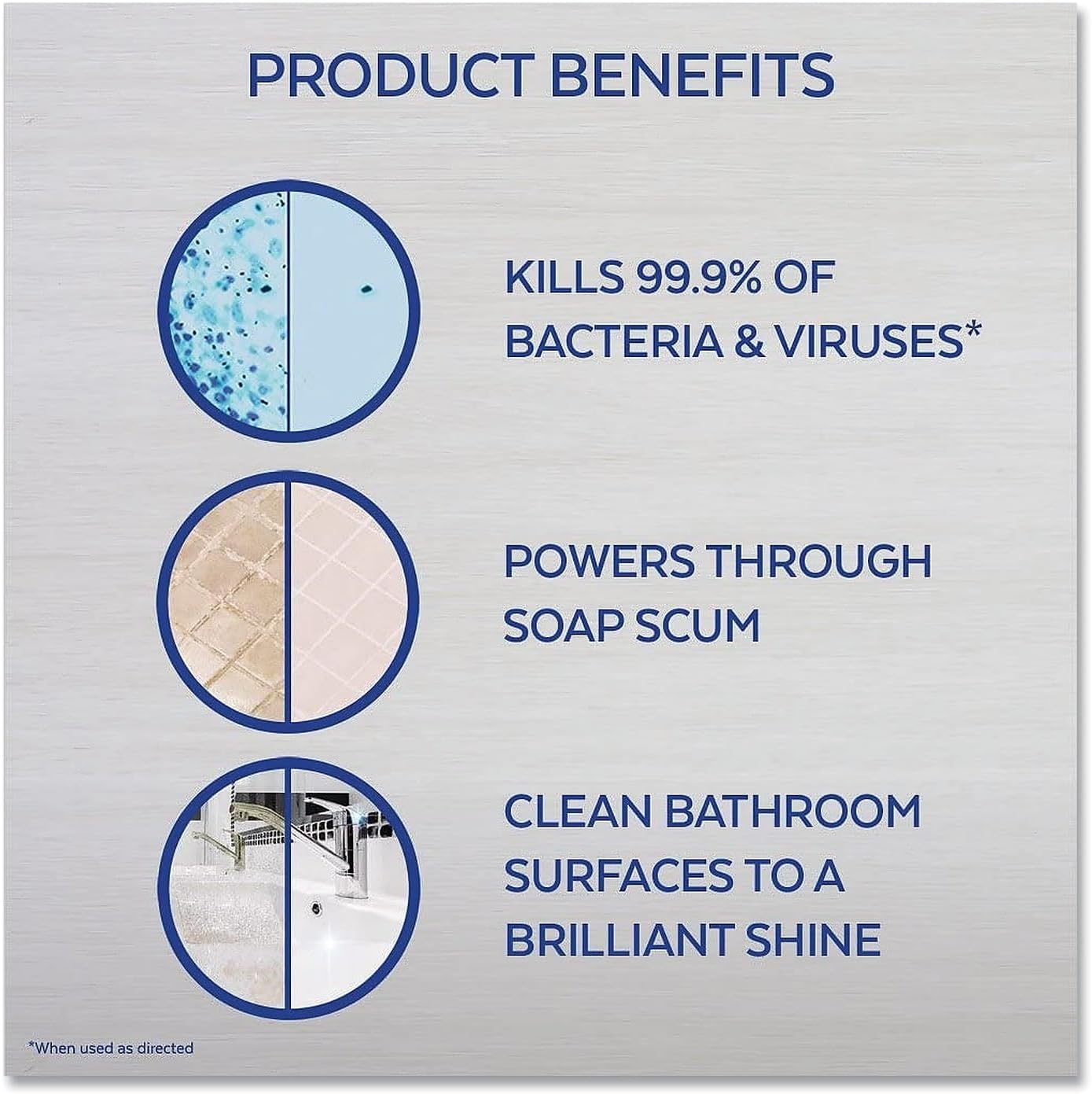 PRODUCT BENEFITS

KILLS 99.9% OF BACTERIA & VIRUSES*

POWERS THROUGH SOAP SCUM

CLEAN BATHROOM SURFACES TO A BRILLIANT SHINE

*When used as directed